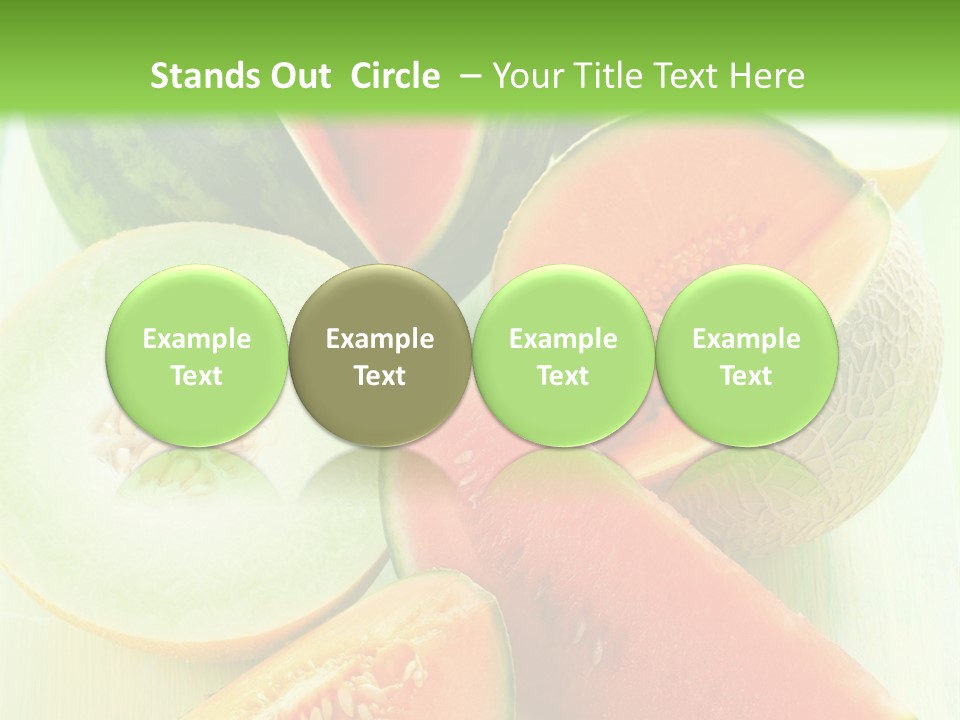 Stands Out Circle – Your Title Text Here

Example Text

Example Text

Example Text

Example Text